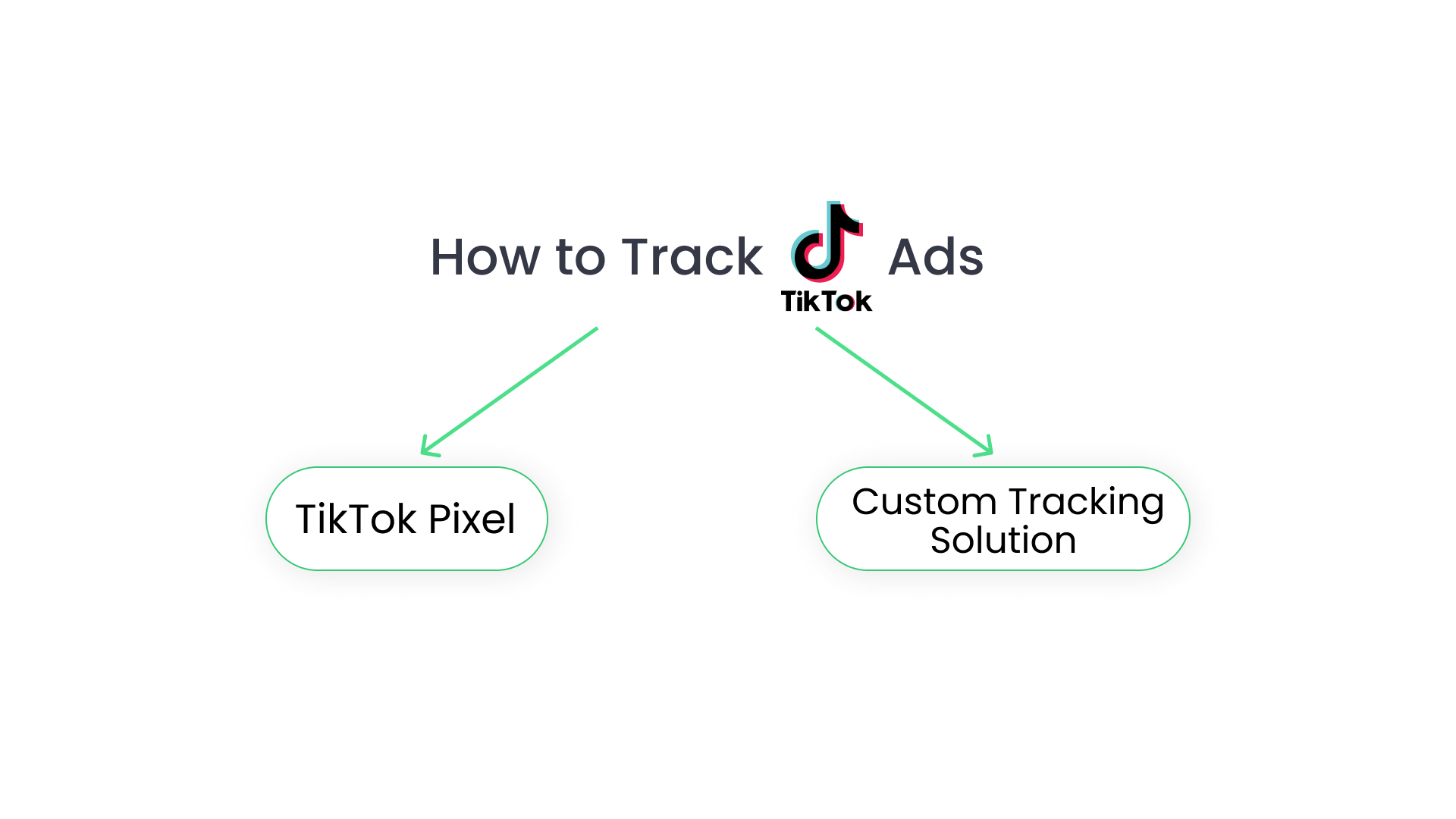 How to Track TikTok Ads

TikTok Pixel

Custom Tracking Solution